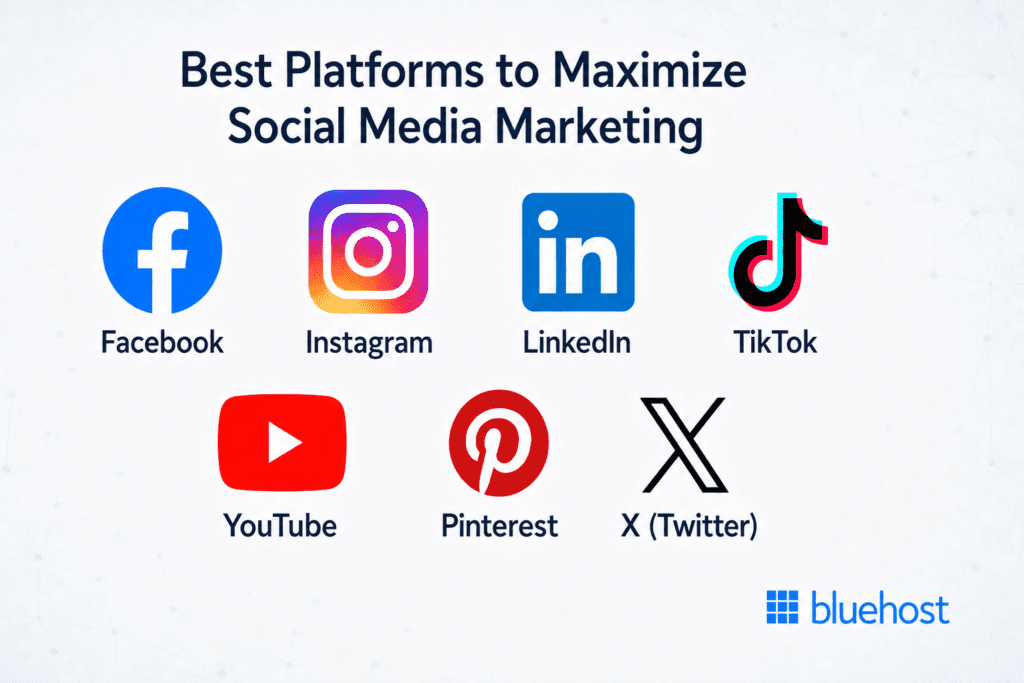 Best Platforms to Maximize Social Media Marketing

Facebook

Instagram

LinkedIn

TikTok

YouTube

Pinterest

X (Twitter)

bluehost